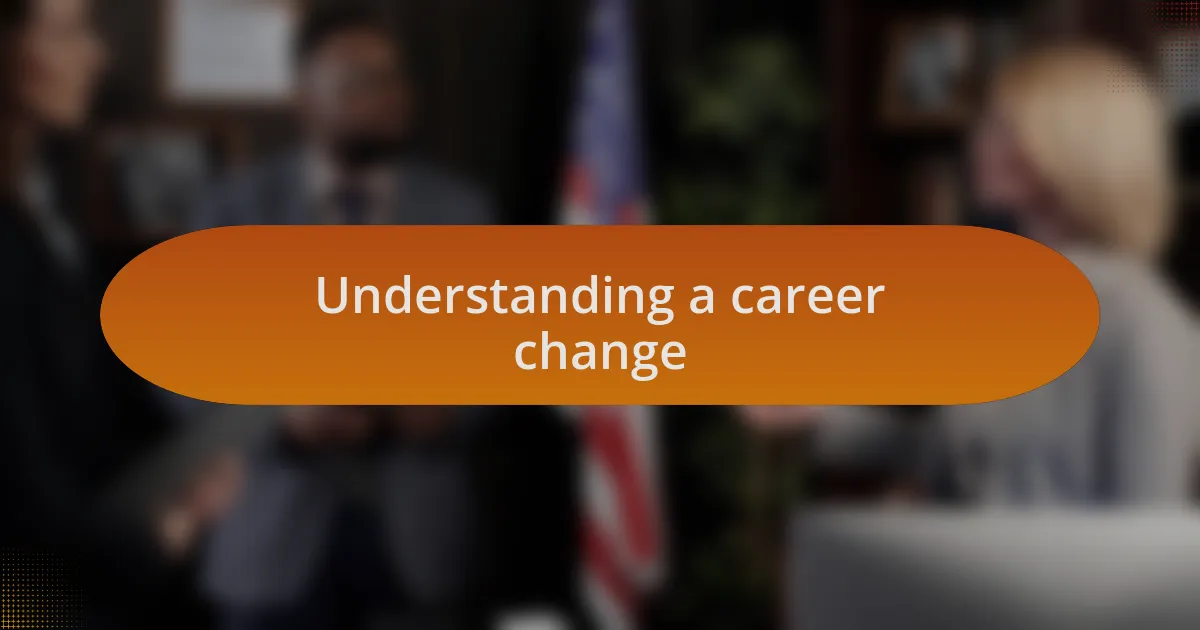 Understanding a career change